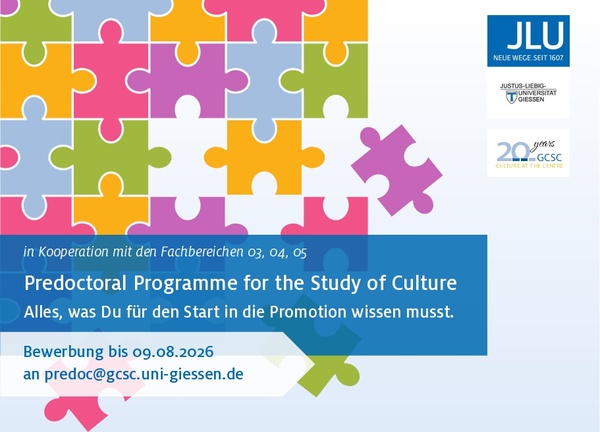 JLU
NEUE WEGE. SEIT 1607.

JUSTUS-LIEBIG-UNIVERSITÄT GIESSEN

20 years GCSC
CULTURE AT THE CENTRE

in Kooperation mit den Fachbereichen 03, 04, 05

Predoctoral Programme for the Study of Culture

Alles, was Du für den Start in die Promotion wissen musst.

Bewerbung bis 09.08.2026
an predoc@gcsc.uni-giessen.de